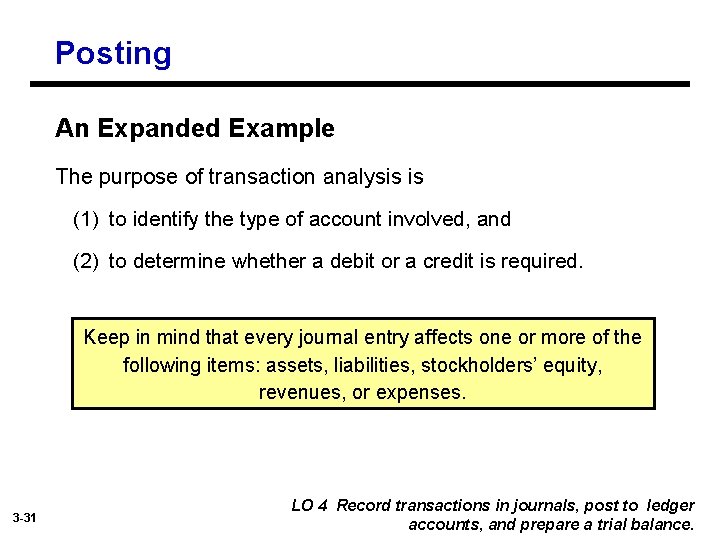 Posting

An Expanded Example

The purpose of transaction analysis is

(1) to identify the type of account involved, and

(2) to determine whether a debit or a credit is required.

Keep in mind that every journal entry affects one or more of the following items: assets, liabilities, stockholders' equity, revenues, or expenses.

3-31

LO 4 Record transactions in journals, post to ledger accounts, and prepare a trial balance.